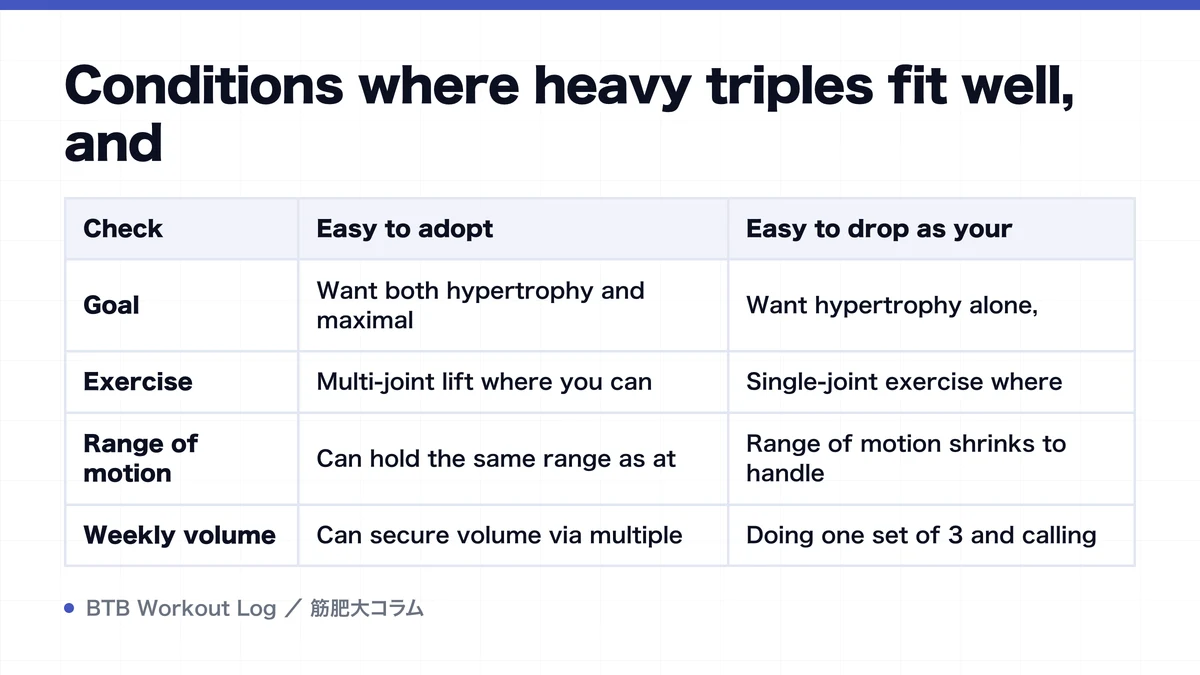 Conditions where heavy triples fit well, and

| Check | Easy to adopt | Easy to drop as your |
|---|---|---|
| Goal | Want both hypertrophy and maximal | Want hypertrophy alone, |
| Exercise | Multi-joint lift where you can | Single-joint exercise where |
| Range of motion | Can hold the same range as at | Range of motion shrinks to handle |
| Weekly volume | Can secure volume via multiple | Doing one set of 3 and calling |

BTB Workout Log ／ 筋肥大コラム